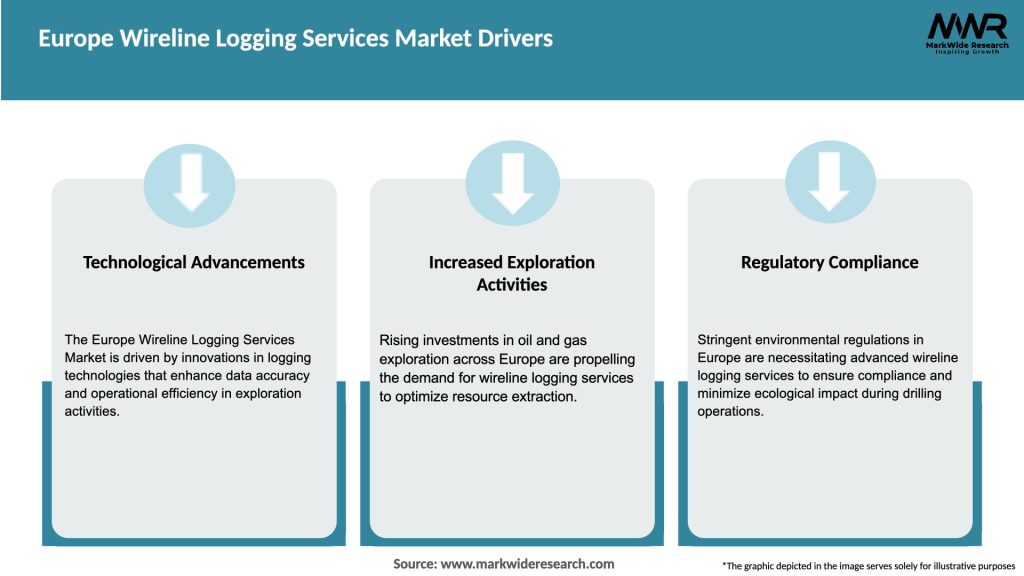 Europe Wireline Logging Services Market Drivers

MWR
MarkWide Research
Inspiring Growth

Technological Advancements

The Europe Wireline Logging Services Market is driven by innovations in logging technologies that enhance data accuracy and operational efficiency in exploration activities.

Increased Exploration Activities

Rising investments in oil and gas exploration across Europe are propelling the demand for wireline logging services to optimize resource extraction.

Regulatory Compliance

Stringent environmental regulations in Europe are necessitating advanced wireline logging services to ensure compliance and minimize ecological impact during drilling operations.

Source: www.markwideresearch.com

*The graphic depicted in the image serves solely for illustrative purposes